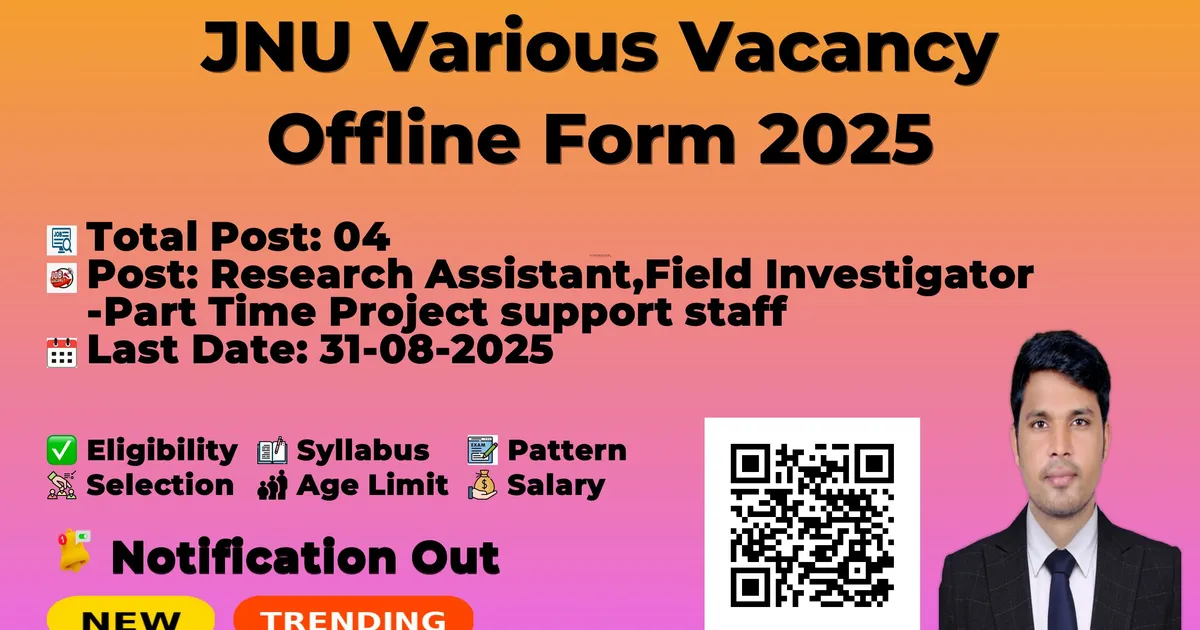 JNU Various Vacancy Offline Form 2025

Total Post: 04
Post: Research Assistant,Field Investigator -Part Time Project support staff
Last Date: 31-08-2025

Eligibility Syllabus Pattern
Selection Age Limit Salary

Notification Out

NEW TRENDING